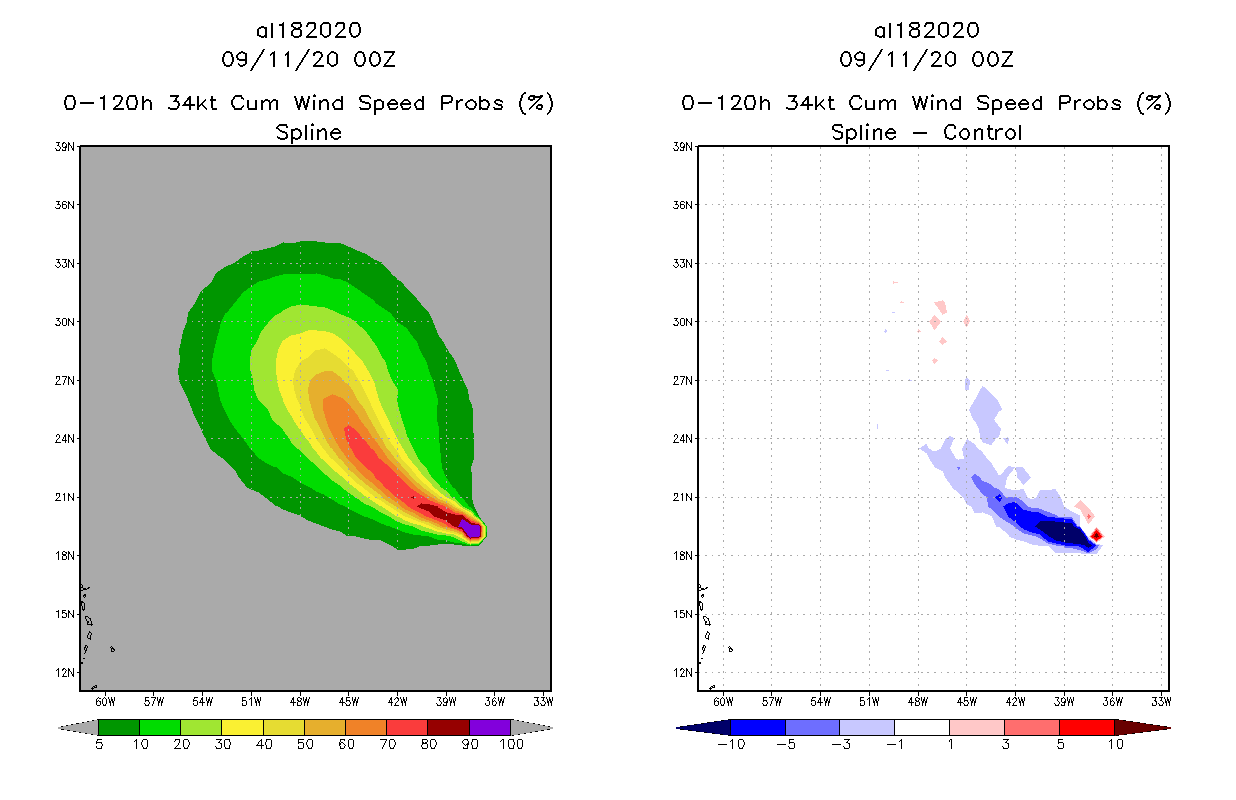 al182020
09/11/20 00Z
0-120h 34kt Cum Wind Speed Probs (%)
Spline

39N
36N
33N
30N
27N
24N
21N
18N
15N
12N
60W 57W 54W 51W 48W 45W 42W 39W 36W 33W

5 10 20 30 40 50 60 70 80 90 100

al182020
09/11/20 00Z
0-120h 34kt Cum Wind Speed Probs (%)
Spline - Control

39N
36N
33N
30N
27N
24N
21N
18N
15N
12N
60W 57W 54W 51W 48W 45W 42W 39W 36W 33W

-10 -5 -3 -1 1 3 5 10